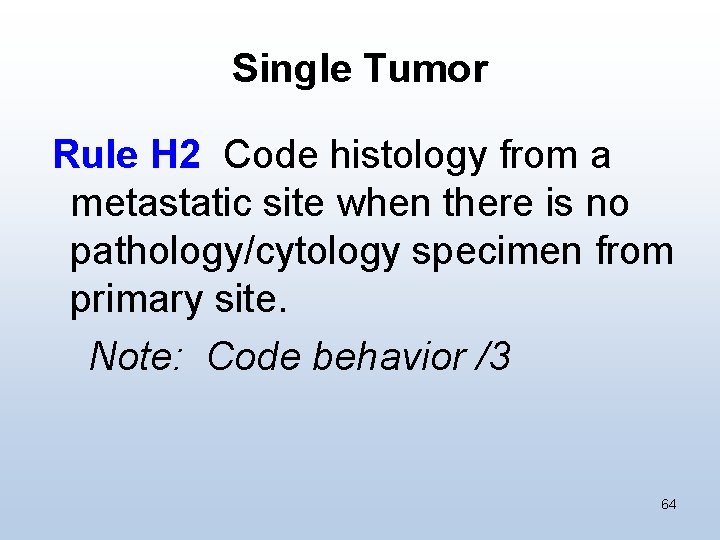 Single Tumor

Rule H2 Code histology from a metastatic site when there is no pathology/cytology specimen from primary site.

Note: Code behavior /3

64